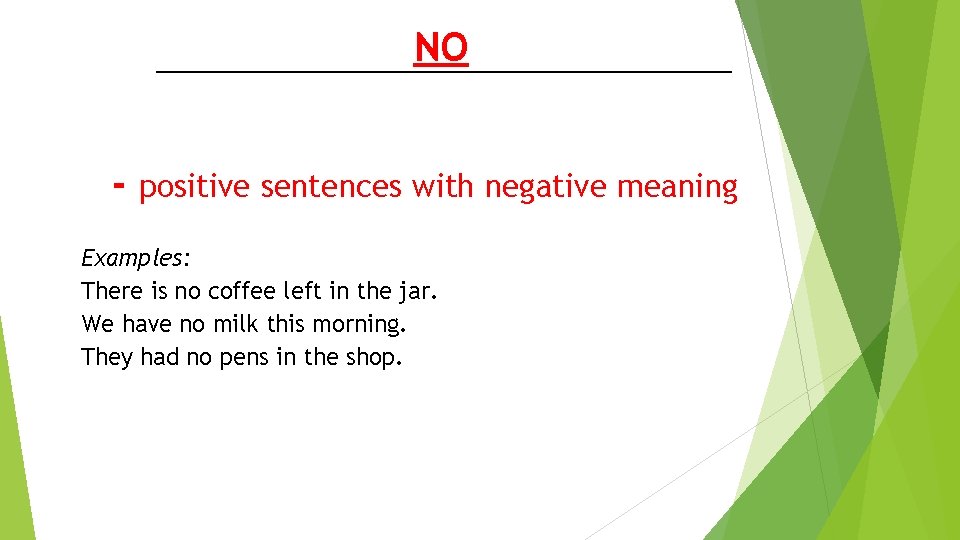 NO

- positive sentences with negative meaning

Examples:
There is no coffee left in the jar.
We have no milk this morning.
They had no pens in the shop.